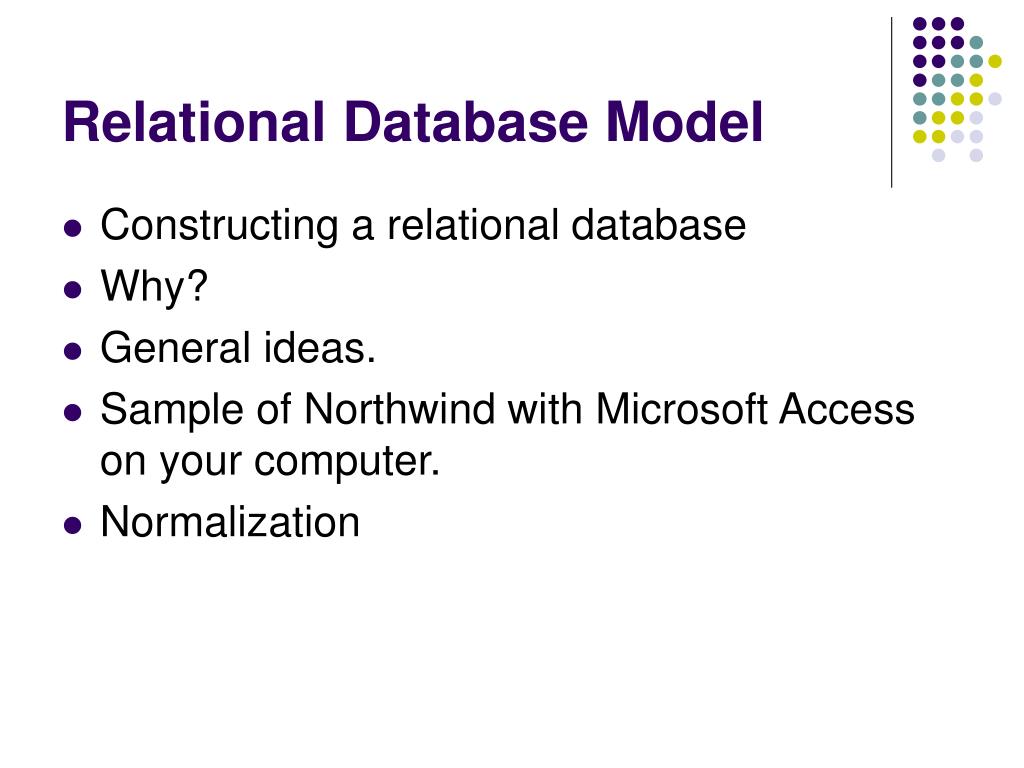 Relational Database Model

- Constructing a relational database
- Why?
- General ideas.
- Sample of Northwind with Microsoft Access on your computer.
- Normalization